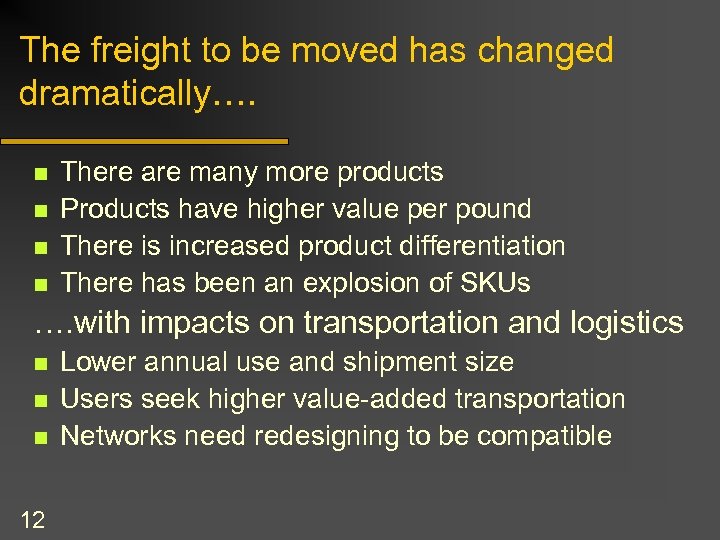 The freight to be moved has changed dramatically….

- There are many more products
- Products have higher value per pound
- There is increased product differentiation
- There has been an explosion of SKUs

….with impacts on transportation and logistics

- Lower annual use and shipment size
- Users seek higher value-added transportation
- Networks need redesigning to be compatible

12